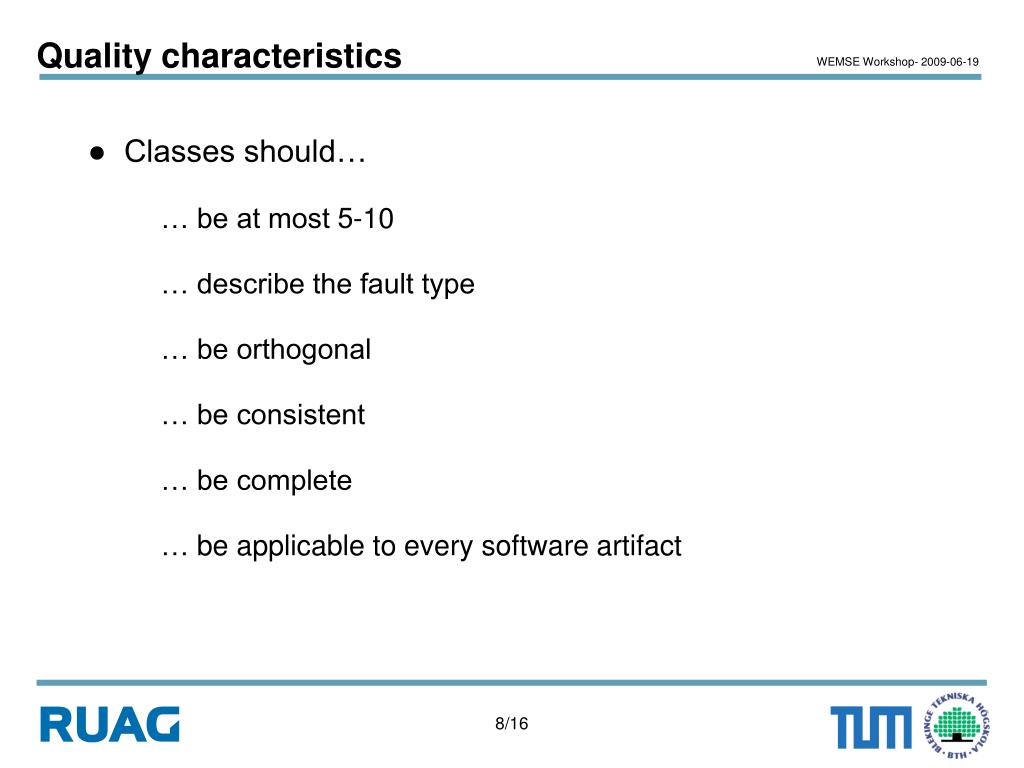 Quality characteristics

WEMSE Workshop- 2009-06-19

● Classes should…

… be at most 5-10

… describe the fault type

… be orthogonal

… be consistent

… be complete

… be applicable to every software artifact

RUAG

8/16

TUM

BLEKINGE TEKNISKA HÖGSKOLA · BTH ·